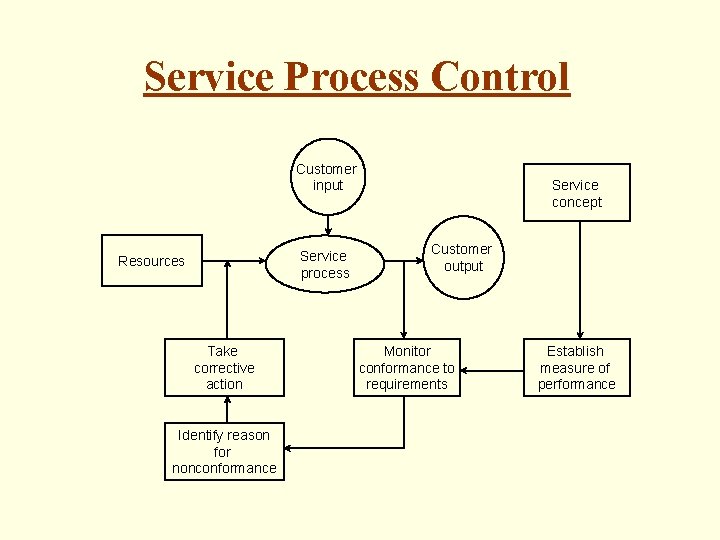 Service Process Control

Customer input

Service concept

Resources

Service process

Customer output

Take corrective action

Monitor conformance to requirements

Establish measure of performance

Identify reason for nonconformance